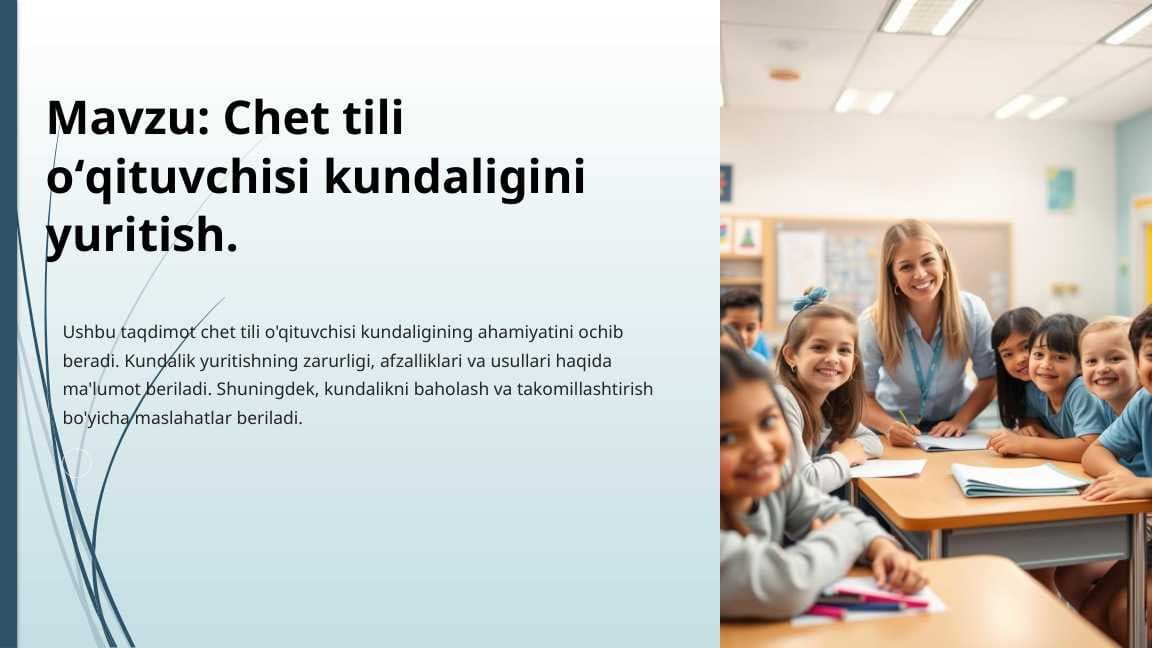 Mavzu: Chet tili o‘qituvchisi kundaligini yuritish.

Ushbu taqdimot chet tili o'qituvchisi kundaligining ahamiyatini ochib beradi. Kundalik yuritishning zarurligi, afzalliklari va usullari haqida ma'lumot beriladi. Shuningdek, kundalikni baholash va takomillashtirish bo'yicha maslahatlar beriladi.